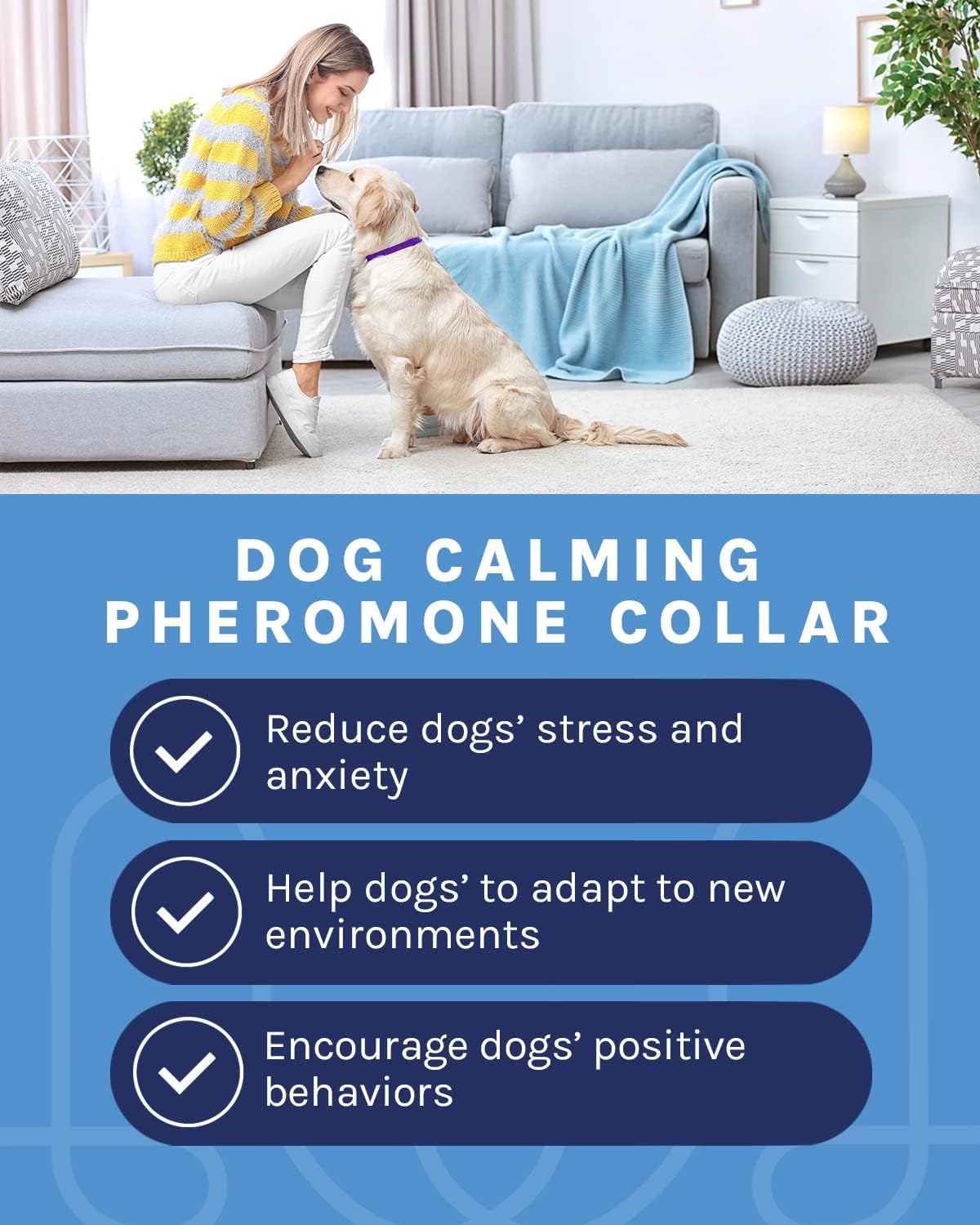 DOG CALMING PHEROMONE COLLAR

Reduce dogs' stress and anxiety

Help dogs' to adapt to new environments

Encourage dogs' positive behaviors